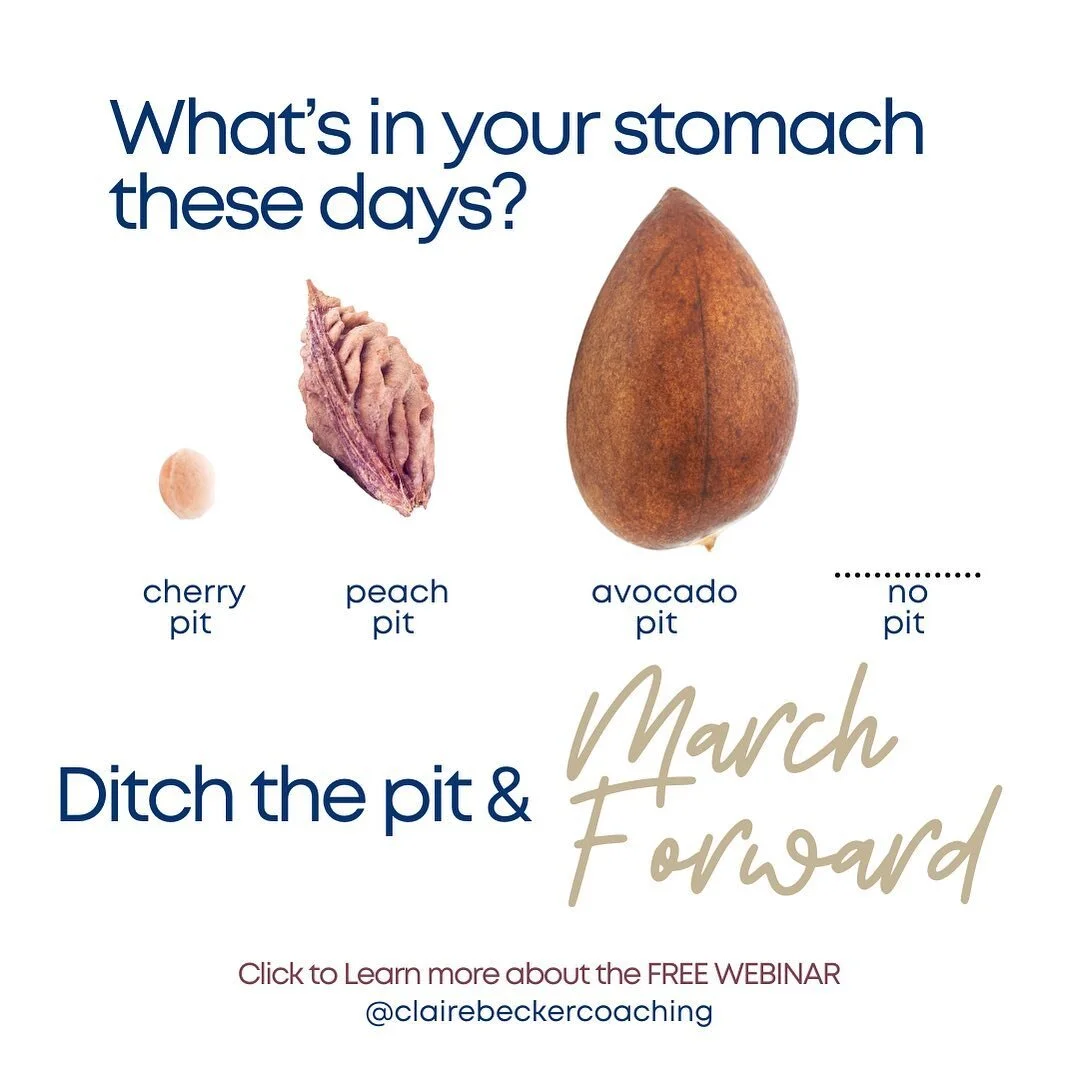 What's in your stomach these days?

cherry pit

peach pit

avocado pit

no pit

Ditch the pit & March Forward

Click to Learn more about the FREE WEBINAR
@clairebeckercoaching